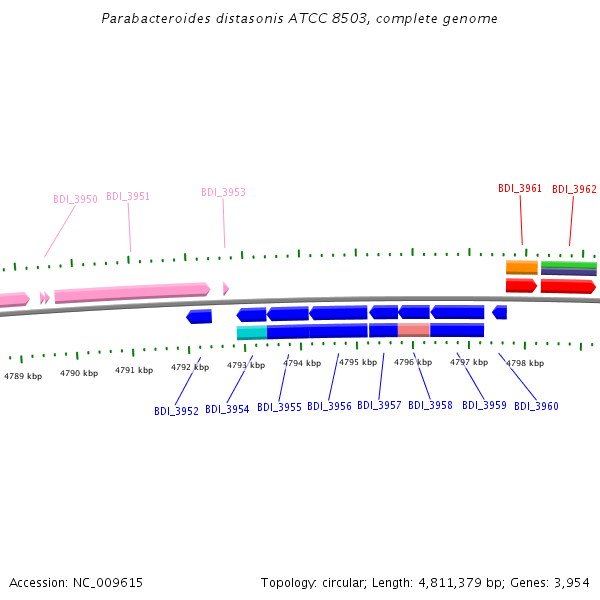 Parabacteroides distasonis ATCC 8503, complete genome

BDI_3950 BDI_3951 BDI_3953 BDI_3961 BDI_3962

4789 kbp 4790 kbp 4791 kbp 4792 kbp 4793 kbp 4794 kbp 4795 kbp 4796 kbp 4797 kbp 4798 kbp

BDI_3952 BDI_3954 BDI_3955 BDI_3956 BDI_3957 BDI_3958 BDI_3959 BDI_3960

Accession: NC_009615

Topology: circular; Length: 4,811,379 bp; Genes: 3,954